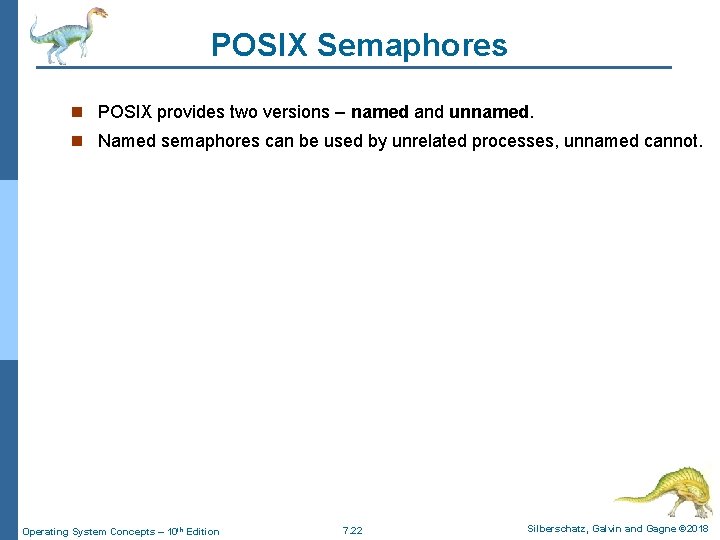 POSIX Semaphores

POSIX provides two versions – named and unnamed.

Named semaphores can be used by unrelated processes, unnamed cannot.

Operating System Concepts – 10th Edition

7.22

Silberschatz, Galvin and Gagne ©2018